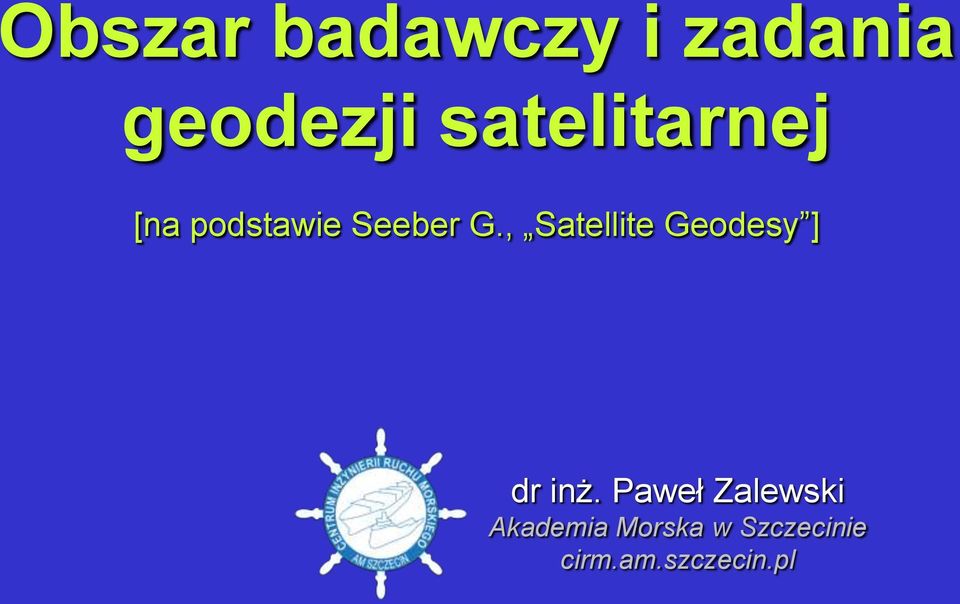 Obszar badawczy i zadania geodezji satelitarnej

[na podstawie Seeber G., „Satellite Geodesy”]

CENTRUM INŻYNIERII RUCHU MORSKIEGO
AM SZCZECIN

dr inż. Paweł Zalewski
Akademia Morska w Szczecinie
cirm.am.szczecin.pl